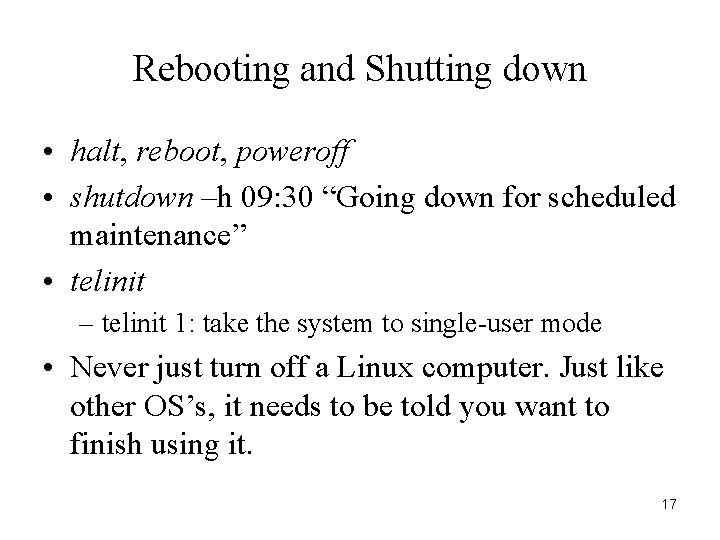 Rebooting and Shutting down

• halt, reboot, poweroff
• shutdown –h 09:30 “Going down for scheduled maintenance”
• telinit
– telinit 1: take the system to single-user mode
• Never just turn off a Linux computer. Just like other OS’s, it needs to be told you want to finish using it.

17